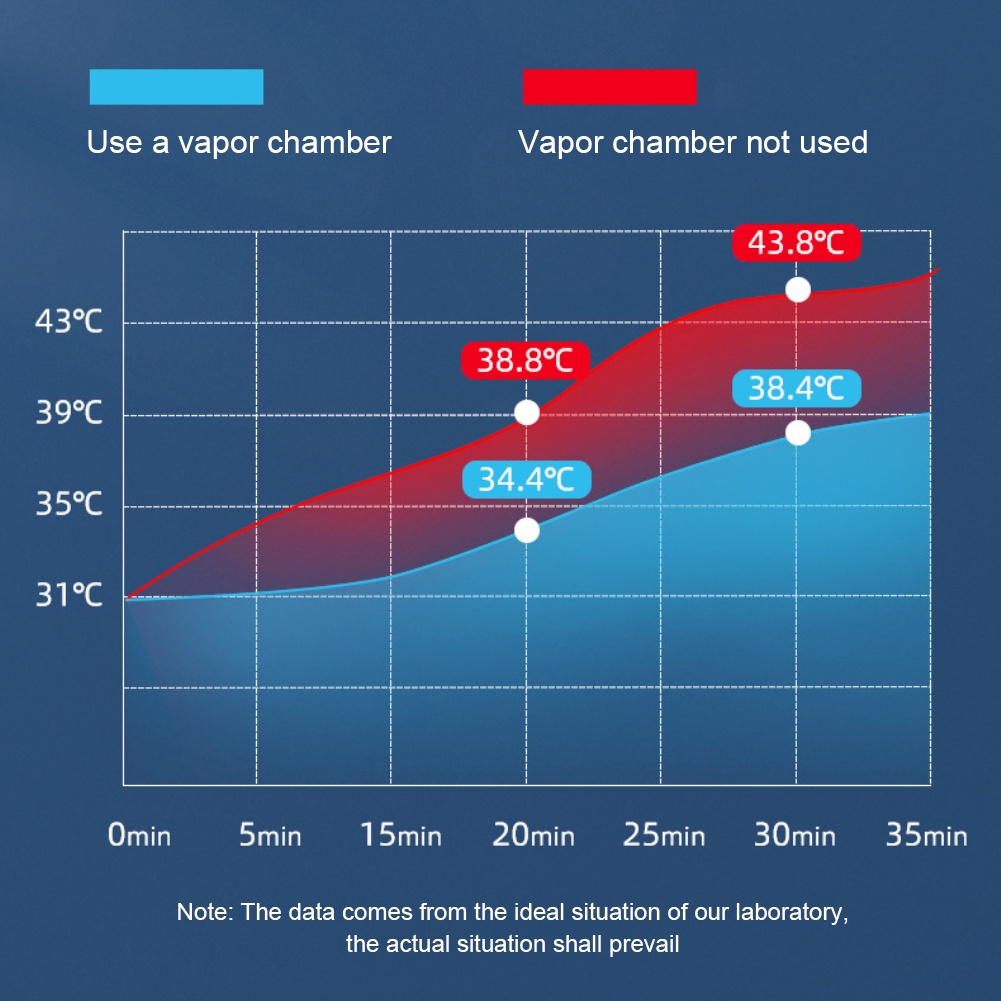 Use a vapor chamber

Vapor chamber not used

43.8℃

38.8℃

38.4℃

34.4℃

43℃

39℃

35℃

31℃

0min 5min 15min 20min 25min 30min 35min

Note: The data comes from the ideal situation of our laboratory, the actual situation shall prevail